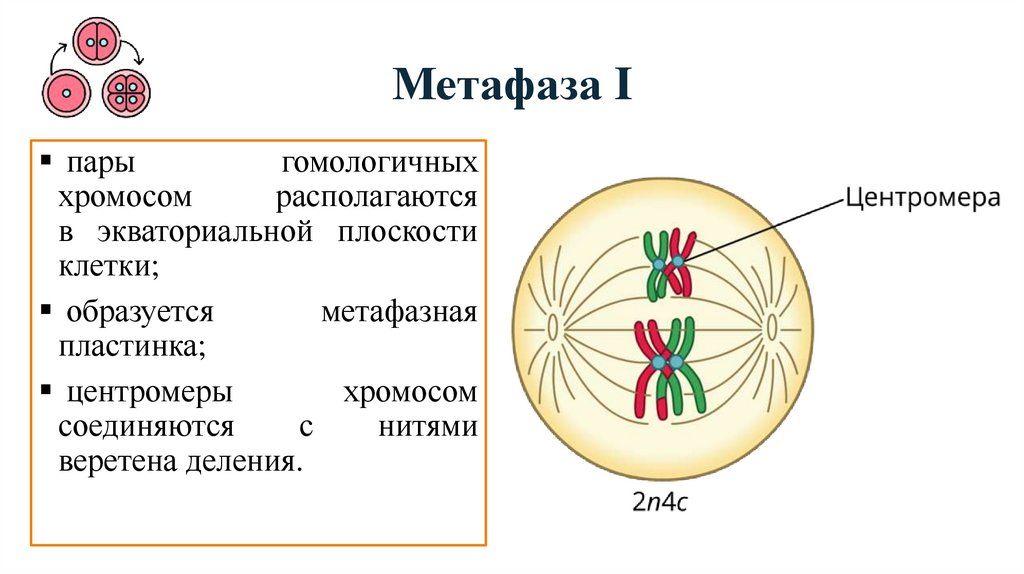 Метафаза I

▪ пары гомологичных хромосом располагаются в экваториальной плоскости клетки;

▪ образуется метафазная пластинка;

▪ центромеры хромосом соединяются с нитями веретена деления.

Центромера

$2n4c$